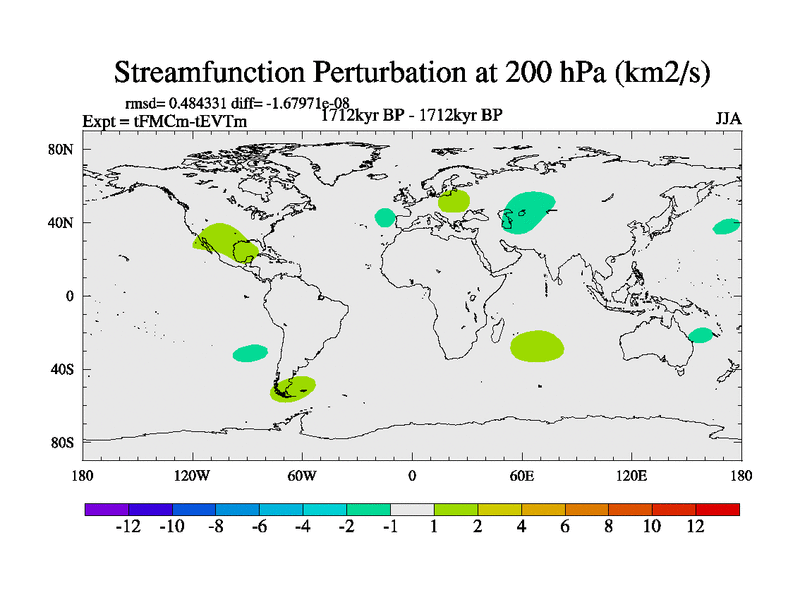 Streamfunction Perturbation at 200 hPa (km2/s)

rmsd= 0.484331 diff= -1.67971e-08
Expt = tFMCm-tEVTm
1712kyr BP - 1712kyr BP
JJA

80N
40N
0
40S
80S

180
120W
60W
0
60E
120E
180

-12 -10 -8 -6 -4 -2 -1 1 2 4 6 8 10 12